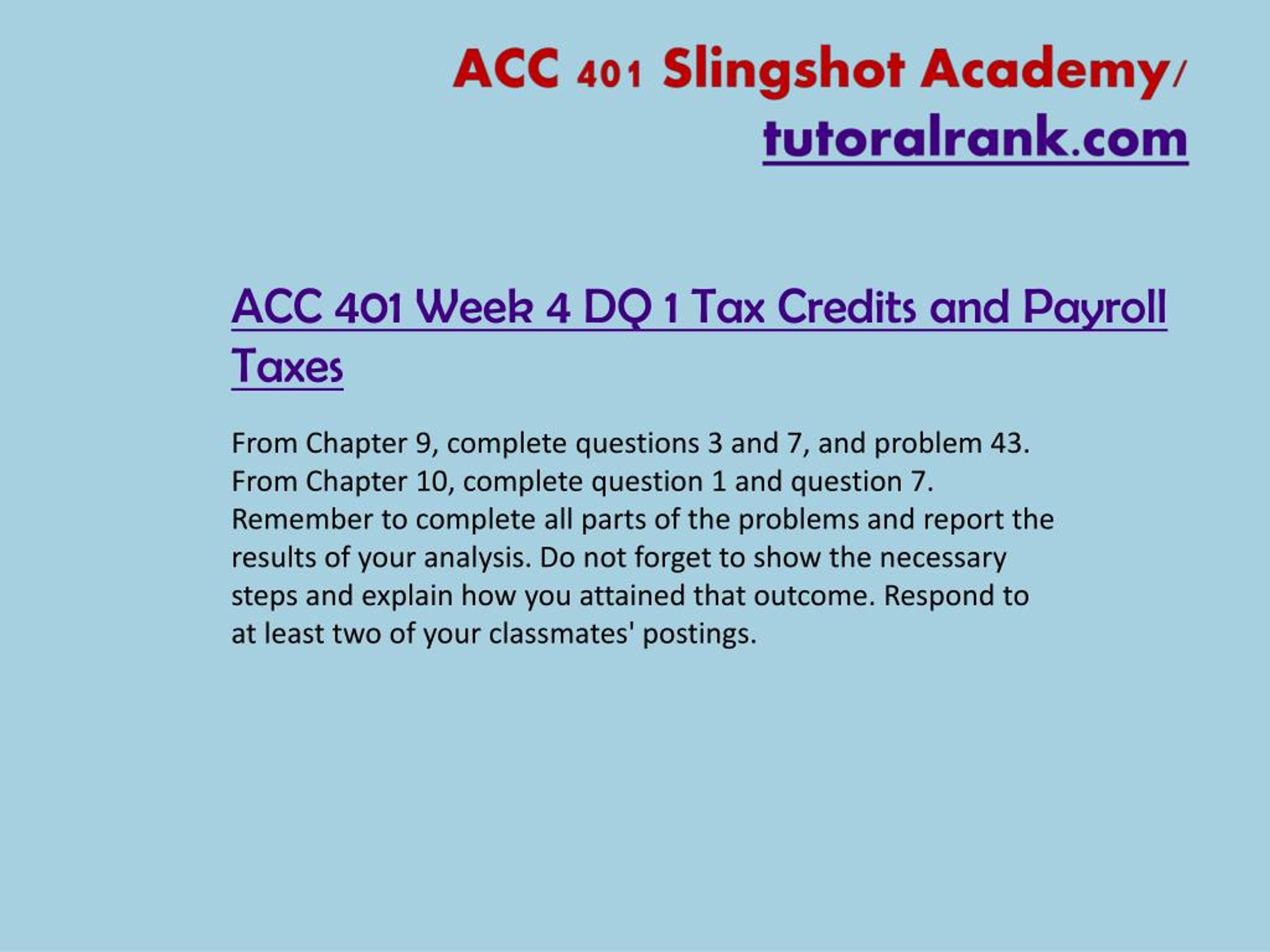 ACC 401 Slingshot Academy/ tutoralrank.com

ACC 401 Week 4 DQ 1 Tax Credits and Payroll Taxes

From Chapter 9, complete questions 3 and 7, and problem 43. From Chapter 10, complete question 1 and question 7. Remember to complete all parts of the problems and report the results of your analysis. Do not forget to show the necessary steps and explain how you attained that outcome. Respond to at least two of your classmates' postings.